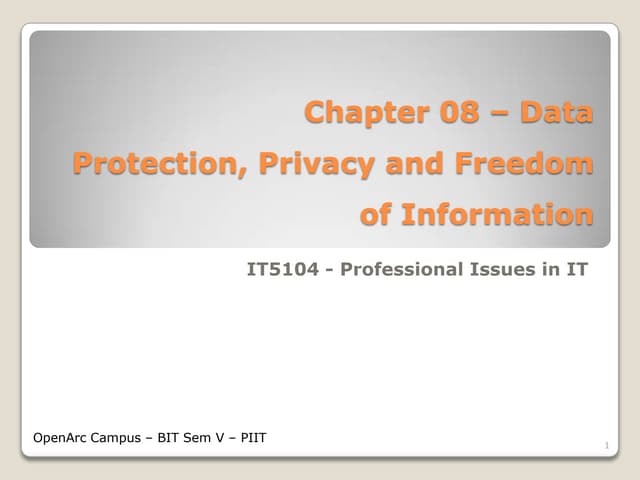 Chapter 08 – Data Protection, Privacy and Freedom of Information

IT5104 - Professional Issues in IT

OpenArc Campus – BIT Sem V – PIIT

1